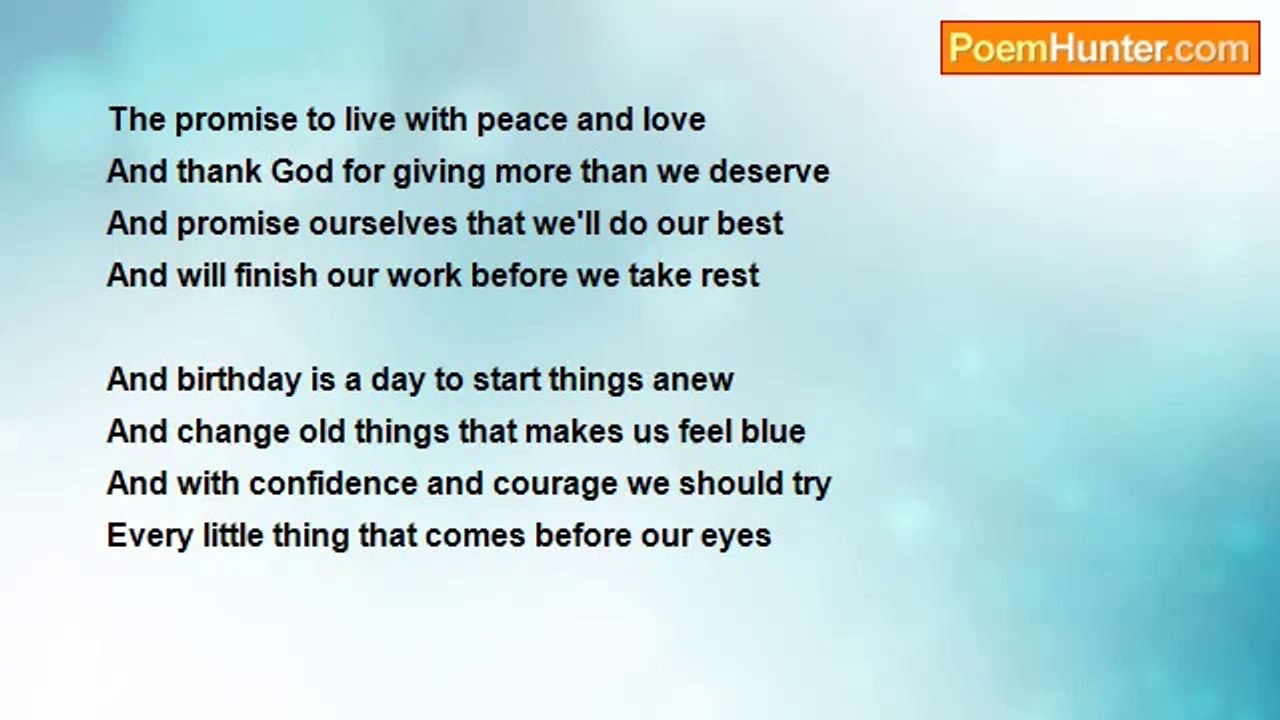 PoemHunter.com

The promise to live with peace and love
And thank God for giving more than we deserve
And promise ourselves that we'll do our best
And will finish our work before we take rest

And birthday is a day to start things anew
And change old things that makes us feel blue
And with confidence and courage we should try
Every little thing that comes before our eyes